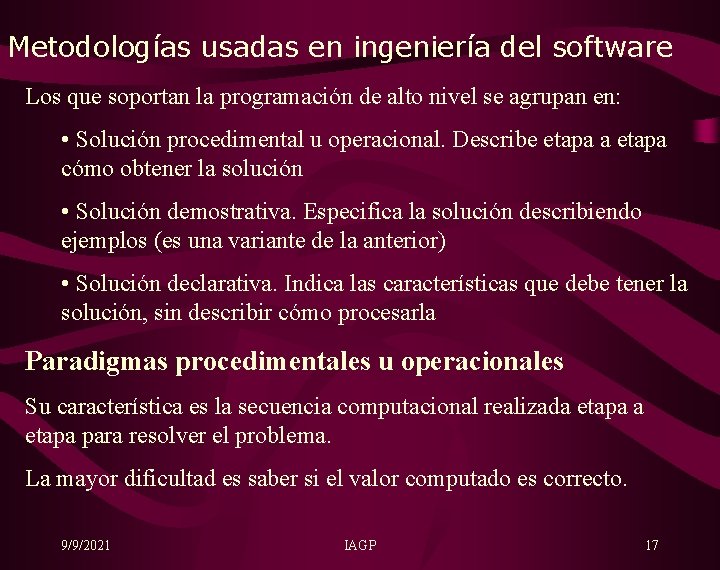 Metodologías usadas en ingeniería del software

Los que soportan la programación de alto nivel se agrupan en:

• Solución procedimental u operacional. Describe etapa a etapa cómo obtener la solución

• Solución demostrativa. Especifica la solución describiendo ejemplos (es una variante de la anterior)

• Solución declarativa. Indica las características que debe tener la solución, sin describir cómo procesarla

Paradigmas procedimentales u operacionales

Su característica es la secuencia computacional realizada etapa a etapa para resolver el problema.

La mayor dificultad es saber si el valor computado es correcto.

9/9/2021

IAGP

17